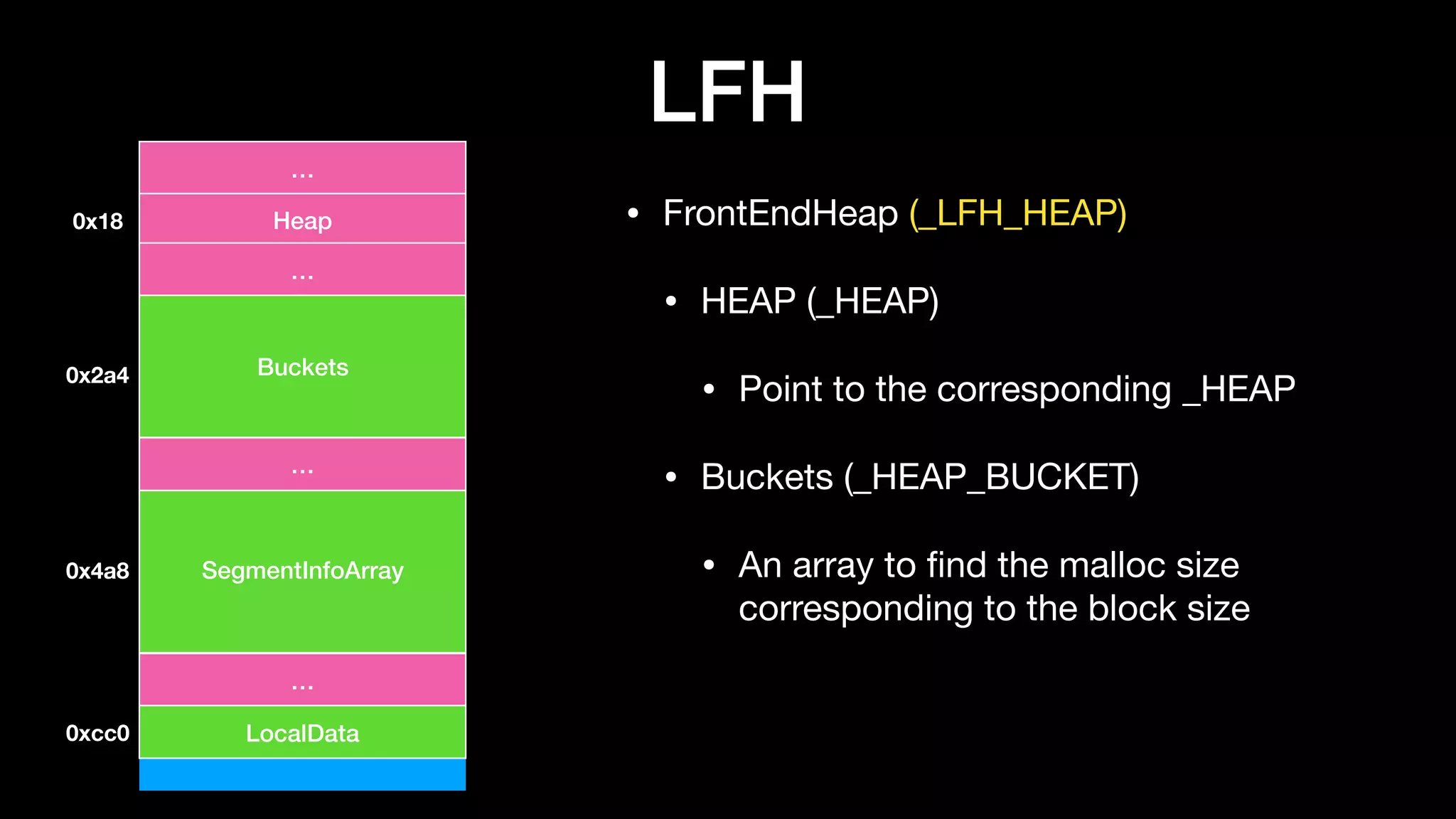 LFH

...
0x18 Heap
...
0x2a4 Buckets
...
0x4a8 SegmentInfoArray
...
0xcc0 LocalData

• FrontEndHeap (_LFH_HEAP)

• HEAP (_HEAP)

• Point to the corresponding _HEAP

• Buckets (_HEAP_BUCKET)

• An array to find the malloc size corresponding to the block size